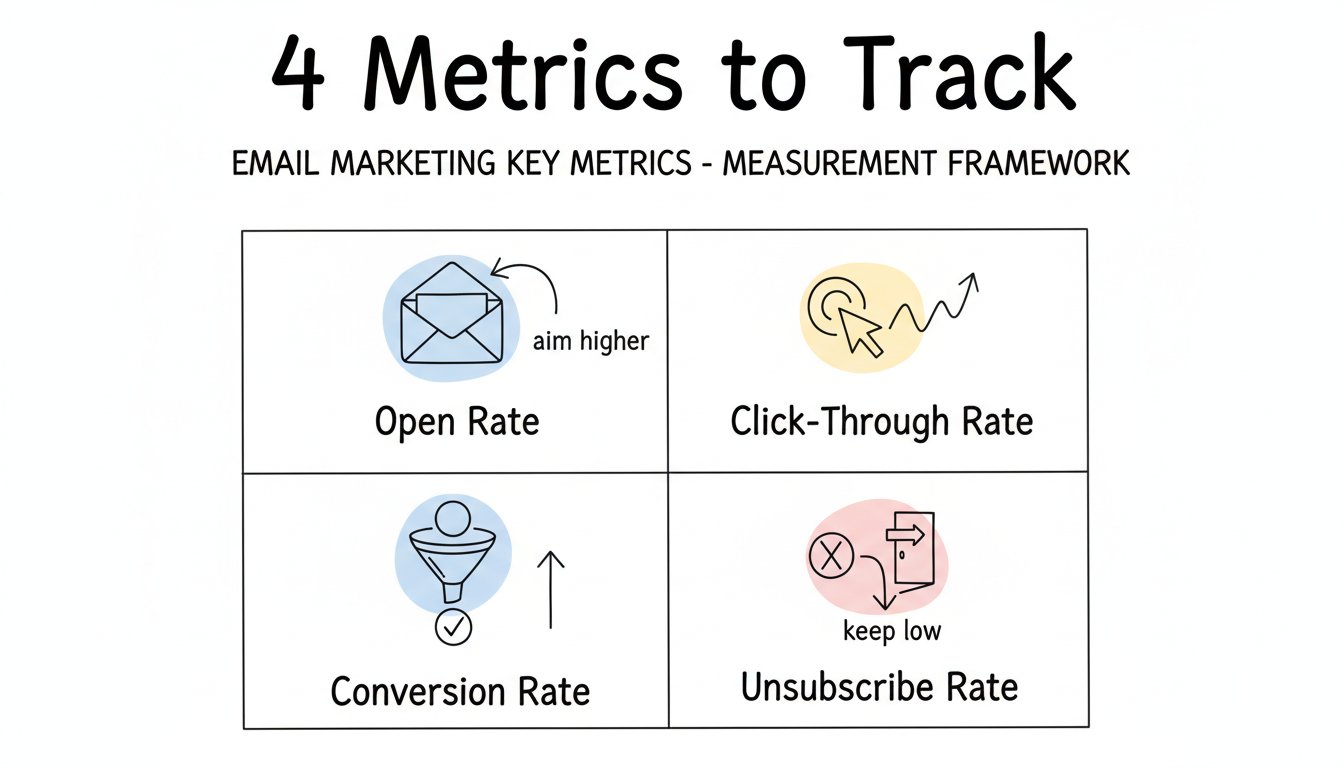 4 Metrics to Track

EMAIL MARKETING KEY METRICS - MEASUREMENT FRAMEWORK

aim higher

Open Rate

Click-Through Rate

Conversion Rate

keep low

Unsubscribe Rate